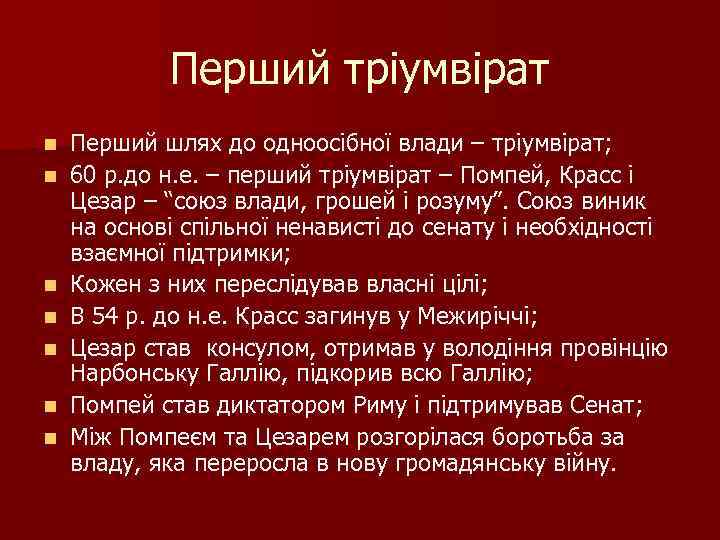 Перший тріумвірат

- Перший шлях до одноосібної влади – тріумвірат;
- 60 р.до н.е. – перший тріумвірат – Помпей, Красс і Цезар – “союз влади, грошей і розуму”. Союз виник на основі спільної ненависті до сенату і необхідності взаємної підтримки;
- Кожен з них переслідував власні цілі;
- В 54 р. до н.е. Красс загинув у Межиріччі;
- Цезар став консулом, отримав у володіння провінцію Нарбонську Галлію, підкорив всю Галлію;
- Помпей став диктатором Риму і підтримував Сенат;
- Між Помпеєм та Цезарем розгорілася боротьба за владу, яка переросла в нову громадянську війну.